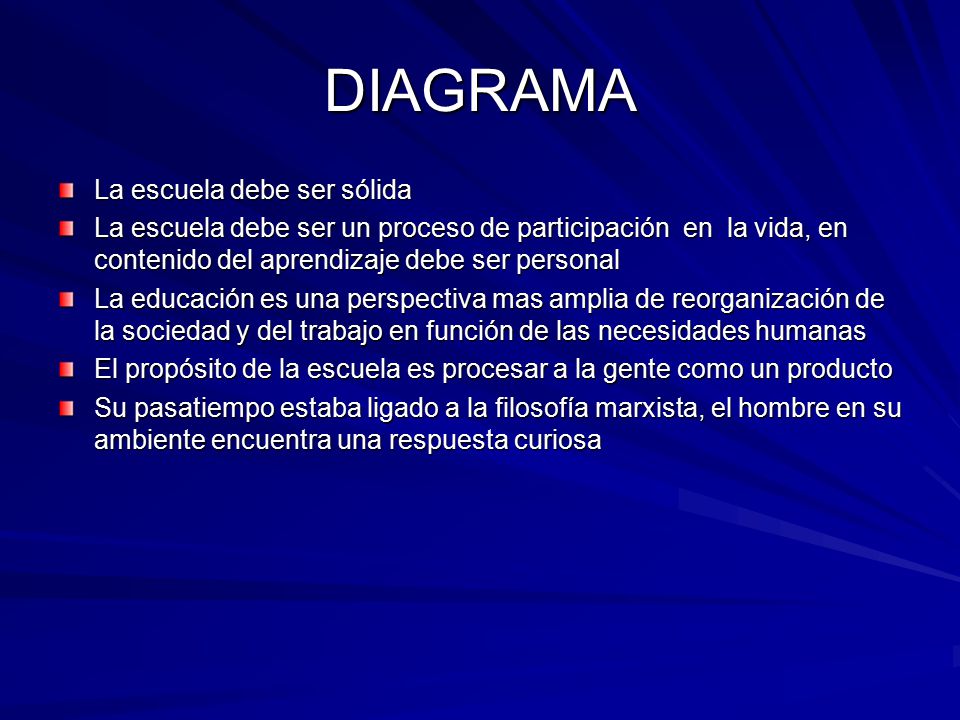 DIAGRAMA

La escuela debe ser sólida

La escuela debe ser un proceso de participación en la vida, en contenido del aprendizaje debe ser personal

La educación es una perspectiva mas amplia de reorganización de la sociedad y del trabajo en función de las necesidades humanas

El propósito de la escuela es procesar a la gente como un producto

Su pasatiempo estaba ligado a la filosofía marxista, el hombre en su ambiente encuentra una respuesta curiosa